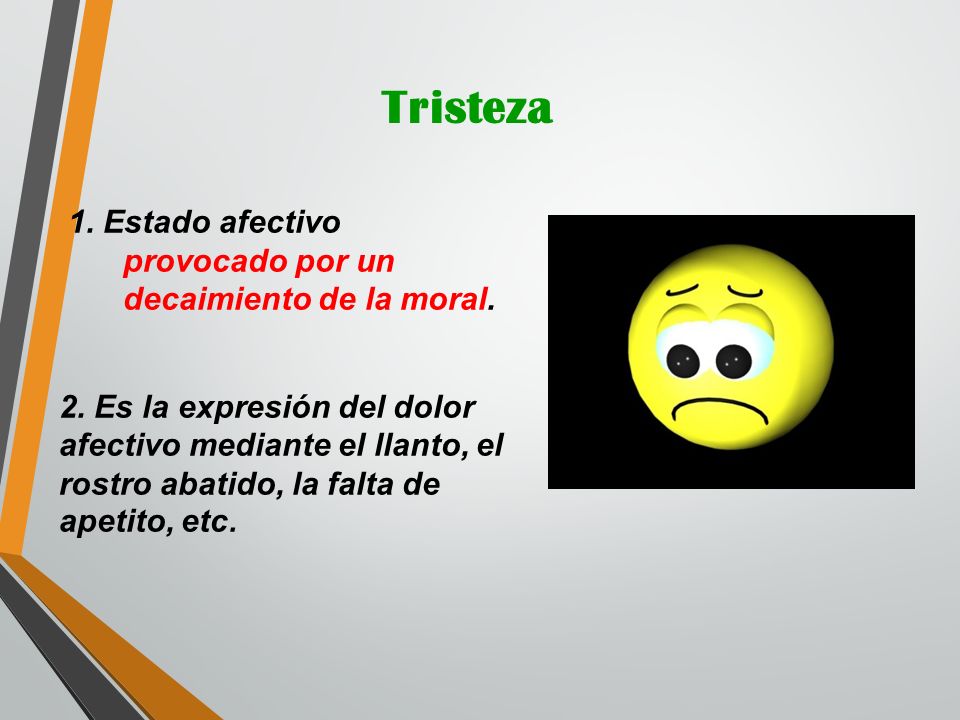 Tristeza

1. Estado afectivo provocado por un decaimiento de la moral.

2. Es la expresión del dolor afectivo mediante el llanto, el rostro abatido, la falta de apetito, etc.